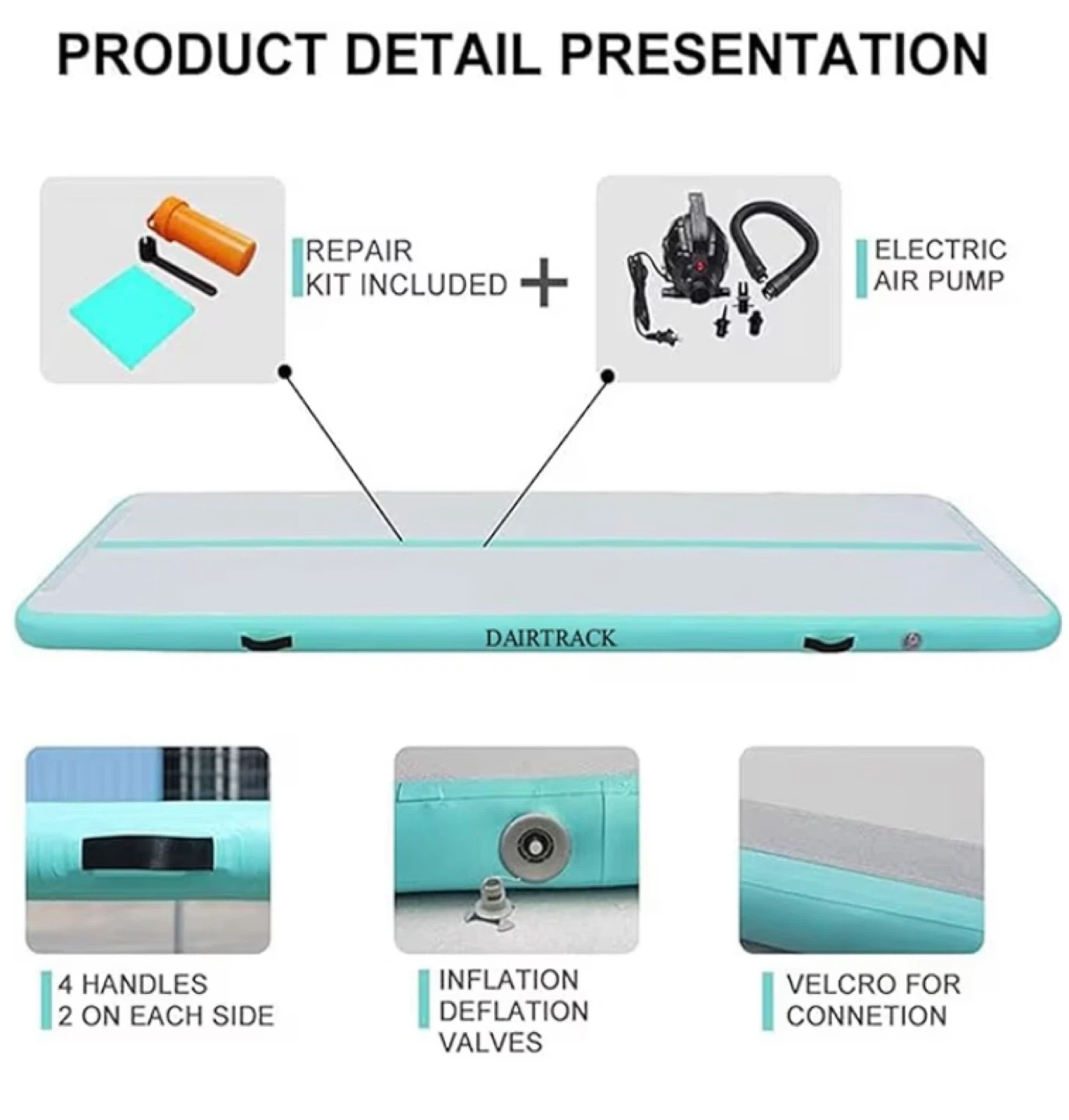 PRODUCT DETAIL PRESENTATION

REPAIR
KIT INCLUDED

+

ELECTRIC
AIR PUMP

DAIRTRACK

4 HANDLES
2 ON EACH SIDE

INFLATION
DEFLATION
VALVES

VELCRO FOR
CONNETION